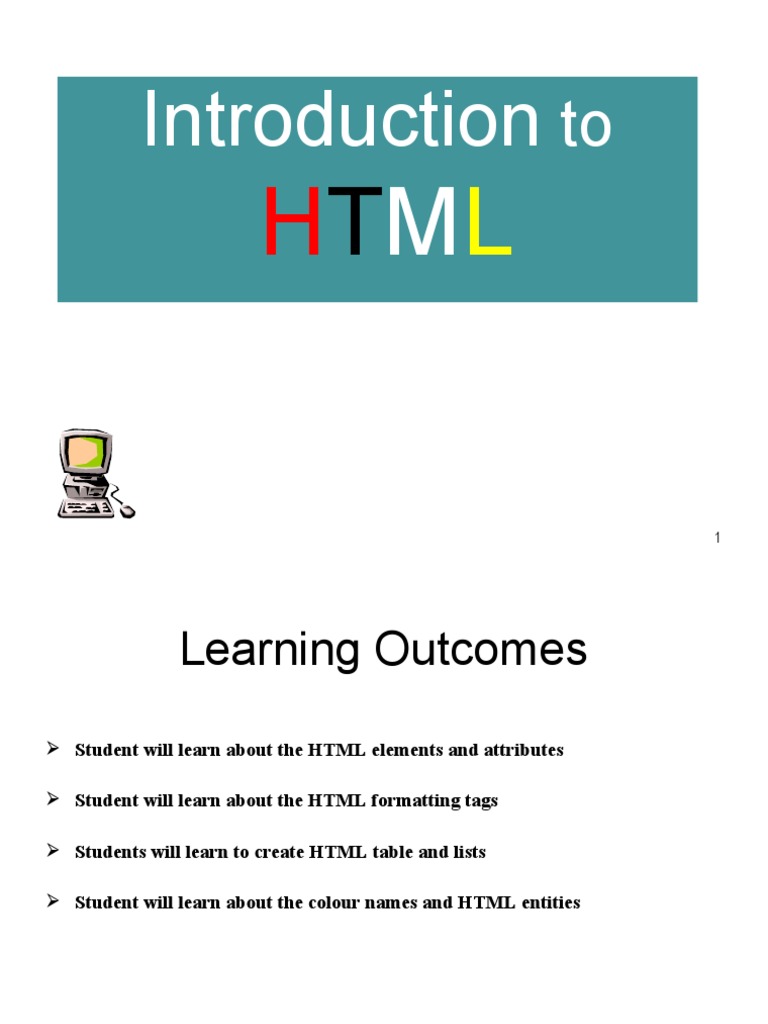 Introduction to

HTML

1

Learning Outcomes

➢ Student will learn about the HTML elements and attributes

➢ Student will learn about the HTML formatting tags

➢ Students will learn to create HTML table and lists

➢ Student will learn about the colour names and HTML entities